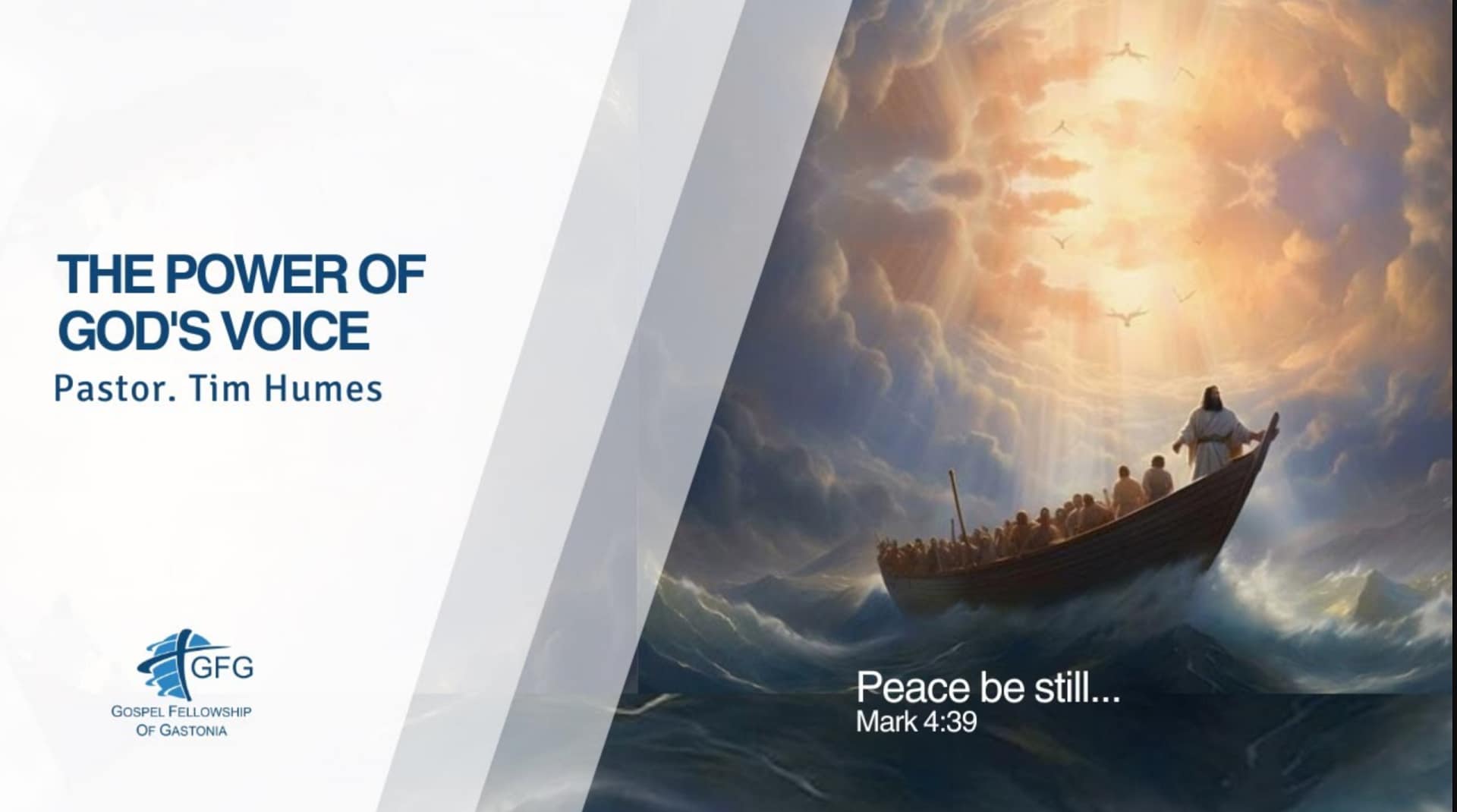 THE POWER OF GOD'S VOICE
Pastor. Tim Humes

GFG
GOSPEL FELLOWSHIP OF GASTONIA

Peace be still...
Mark 4:39